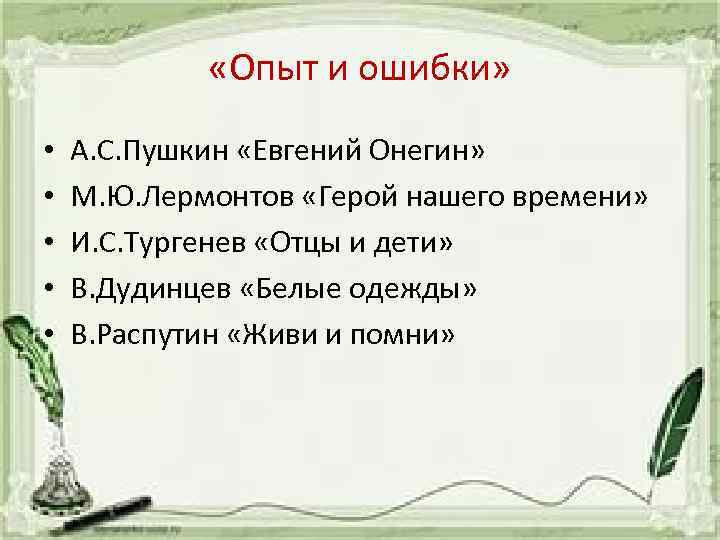 «Опыт и ошибки»

• А.С.Пушкин «Евгений Онегин»
• М.Ю.Лермонтов «Герой нашего времени»
• И.С.Тургенев «Отцы и дети»
• В.Дудинцев «Белые одежды»
• В.Распутин «Живи и помни»